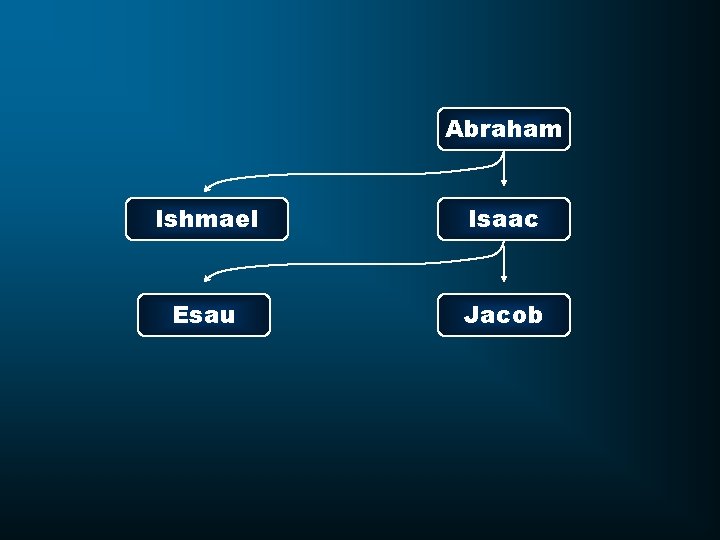 Abraham

Ishmael

Isaac

Esau

Jacob